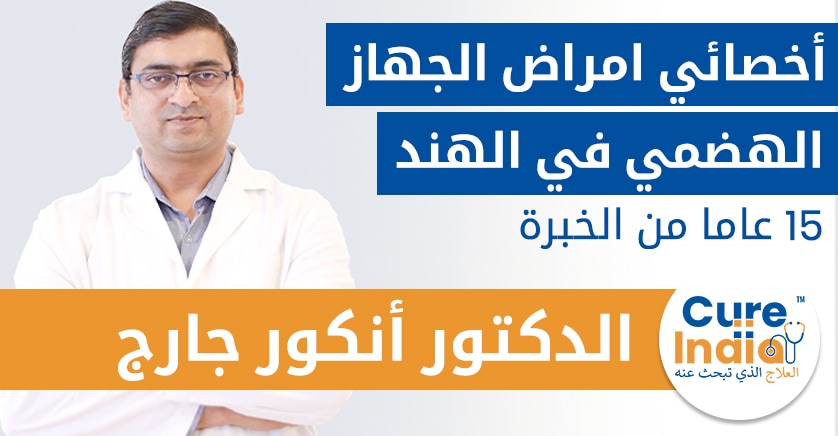 أخصائي امراض الجهاز الهضمي في الهند

15 عاما من الخبرة

الدكتور أنكور جارج

Cure India™
العلاج الذي تبحث عنه